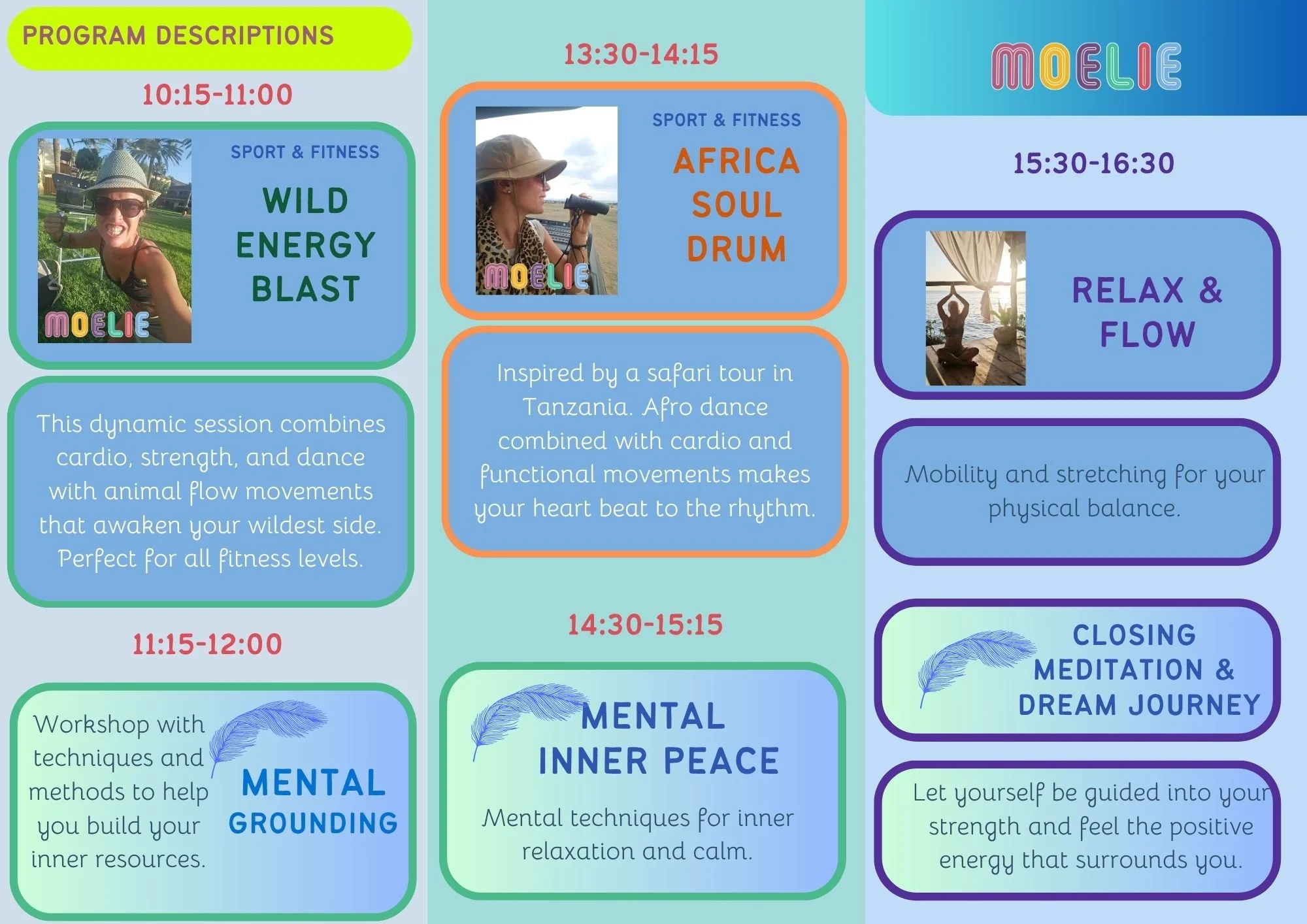 PROGRAM DESCRIPTIONS

10:15-11:00

MOELIE

SPORT & FITNESS

WILD ENERGY BLAST

This dynamic session combines cardio, strength, and dance with animal flow movements that awaken your wildest side. Perfect for all fitness levels.

11:15-12:00

Workshop with techniques and methods to help you build your inner resources.

MENTAL GROUNDING

13:30-14:15

MOELIE

SPORT & FITNESS

AFRICA SOUL DRUM

Inspired by a safari tour in Tanzania. Afro dance combined with cardio and functional movements makes your heart beat to the rhythm.

14:30-15:15

MENTAL INNER PEACE

Mental techniques for inner relaxation and calm.

MOELIE

15:30-16:30

RELAX & FLOW

Mobility and stretching for your physical balance.

CLOSING MEDITATION & DREAM JOURNEY

Let yourself be guided into your strength and feel the positive energy that surrounds you.